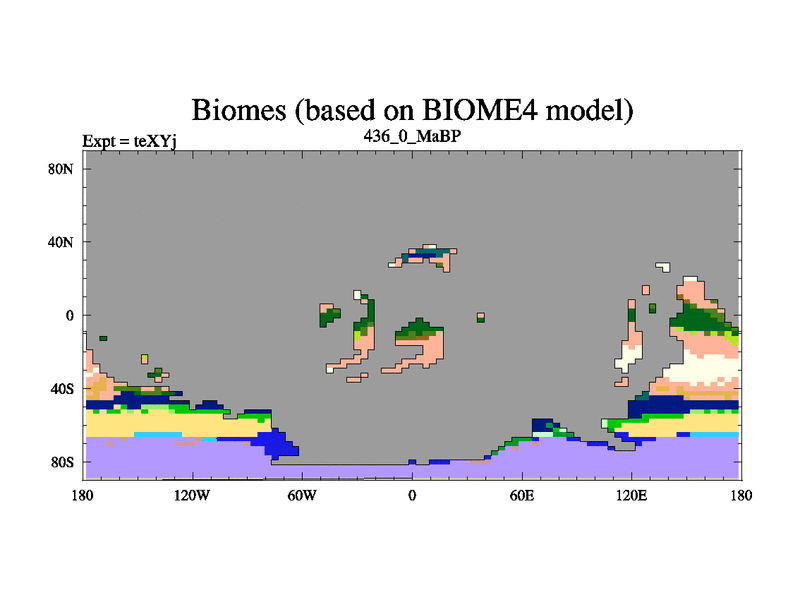 Biomes (based on BIOME4 model)

Expt = teXYj

436_0_MaBP

80N
40N
0
40S
80S

180
120W
60W
0
60E
120E
180